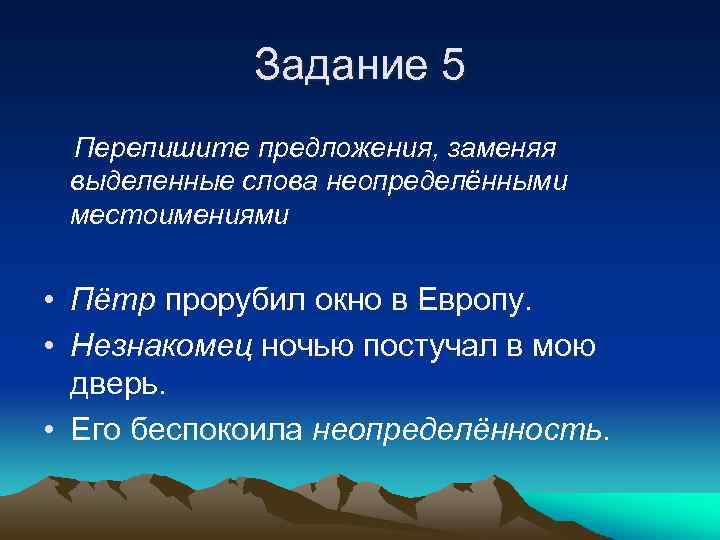 Задание 5

Перепишите предложения, заменяя выделенные слова неопределёнными местоимениями

• Пётр прорубил окно в Европу.
• Незнакомец ночью постучал в мою дверь.
• Его беспокоила неопределённость.